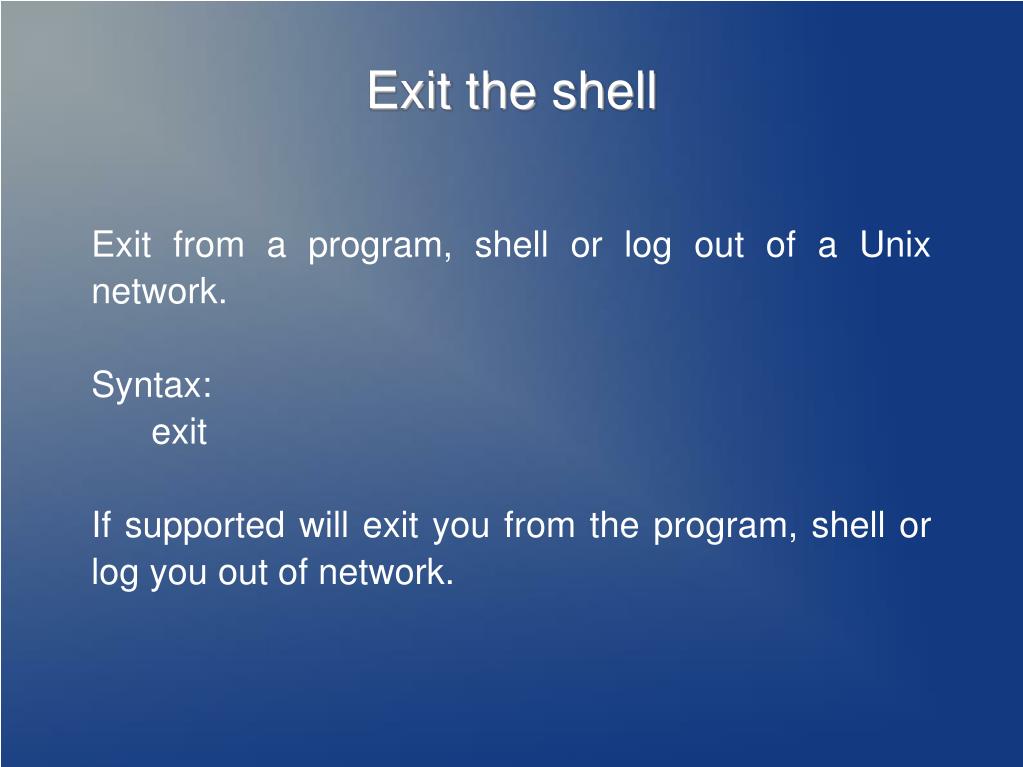 Exit the shell

Exit from a program, shell or log out of a Unix network.

Syntax:
exit

If supported will exit you from the program, shell or log you out of network.